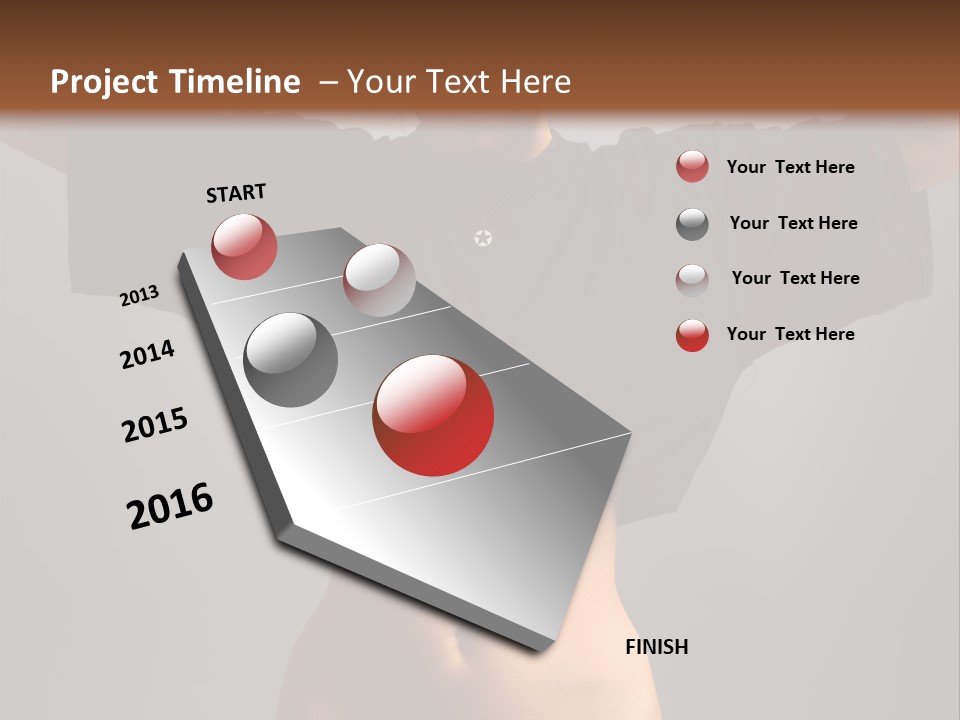 Project Timeline – Your Text Here

START

2013

2014

2015

2016

FINISH

Your Text Here

Your Text Here

Your Text Here

Your Text Here